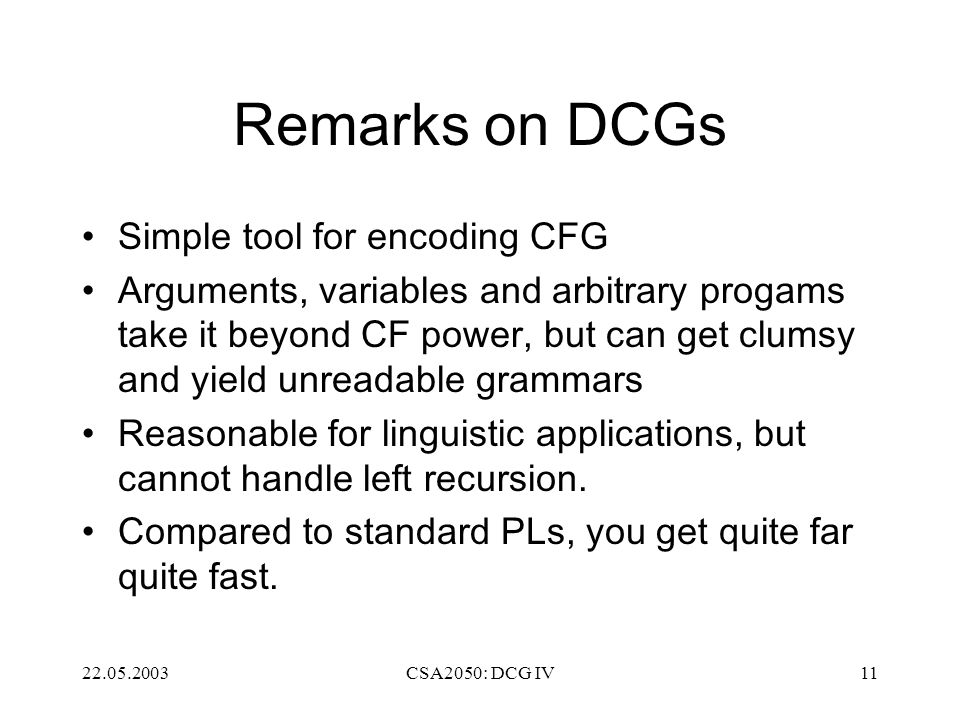 Remarks on DCGs

• Simple tool for encoding CFG
• Arguments, variables and arbitrary progams take it beyond CF power, but can get clumsy and yield unreadable grammars
• Reasonable for linguistic applications, but cannot handle left recursion.
• Compared to standard PLs, you get quite far quite fast.

22.05.2003 CSA2050: DCG IV 11